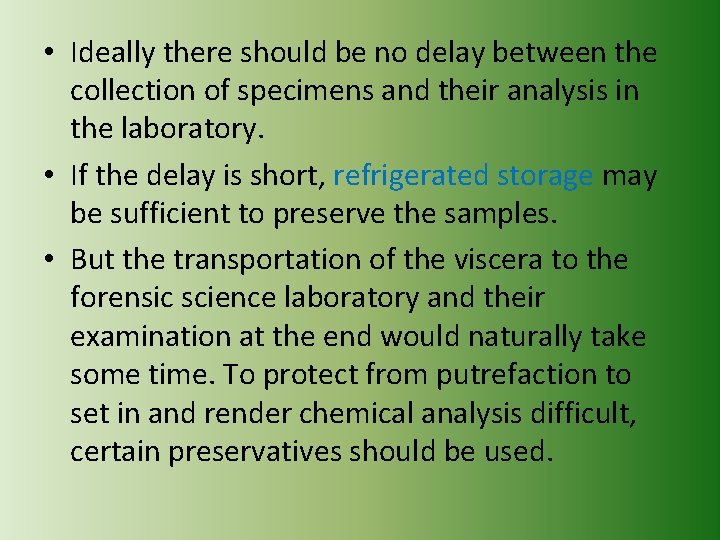 • Ideally there should be no delay between the collection of specimens and their analysis in the laboratory.

• If the delay is short, refrigerated storage may be sufficient to preserve the samples.

• But the transportation of the viscera to the forensic science laboratory and their examination at the end would naturally take some time. To protect from putrefaction to set in and render chemical analysis difficult, certain preservatives should be used.